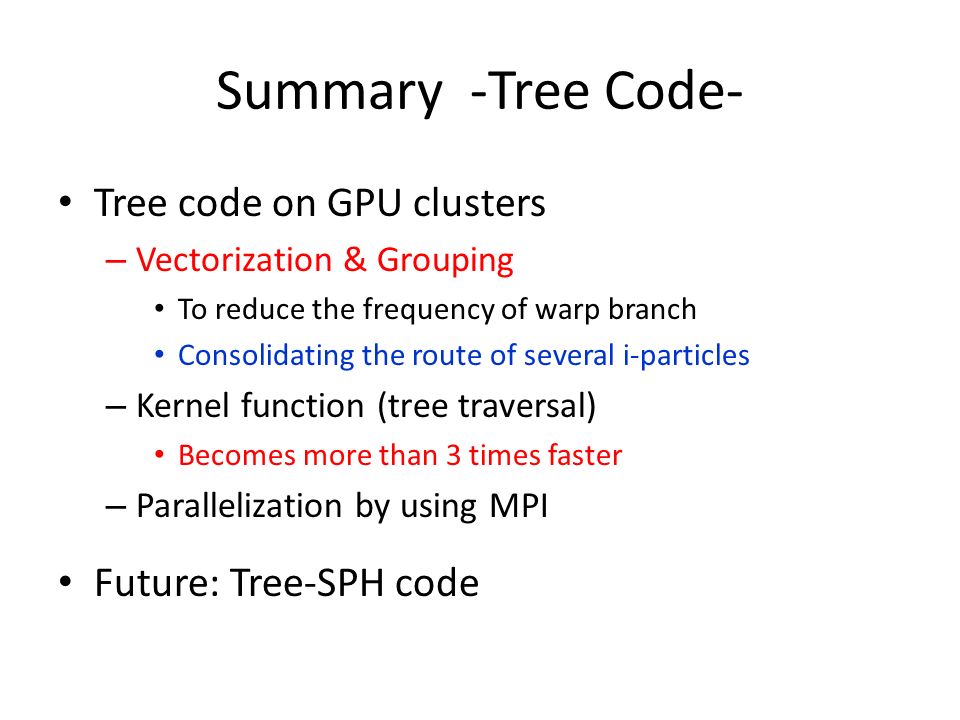 Summary -Tree Code-

• Tree code on GPU clusters
– Vectorization & Grouping
• To reduce the frequency of warp branch
• Consolidating the route of several i-particles
– Kernel function (tree traversal)
• Becomes more than 3 times faster
– Parallelization by using MPI

• Future: Tree-SPH code